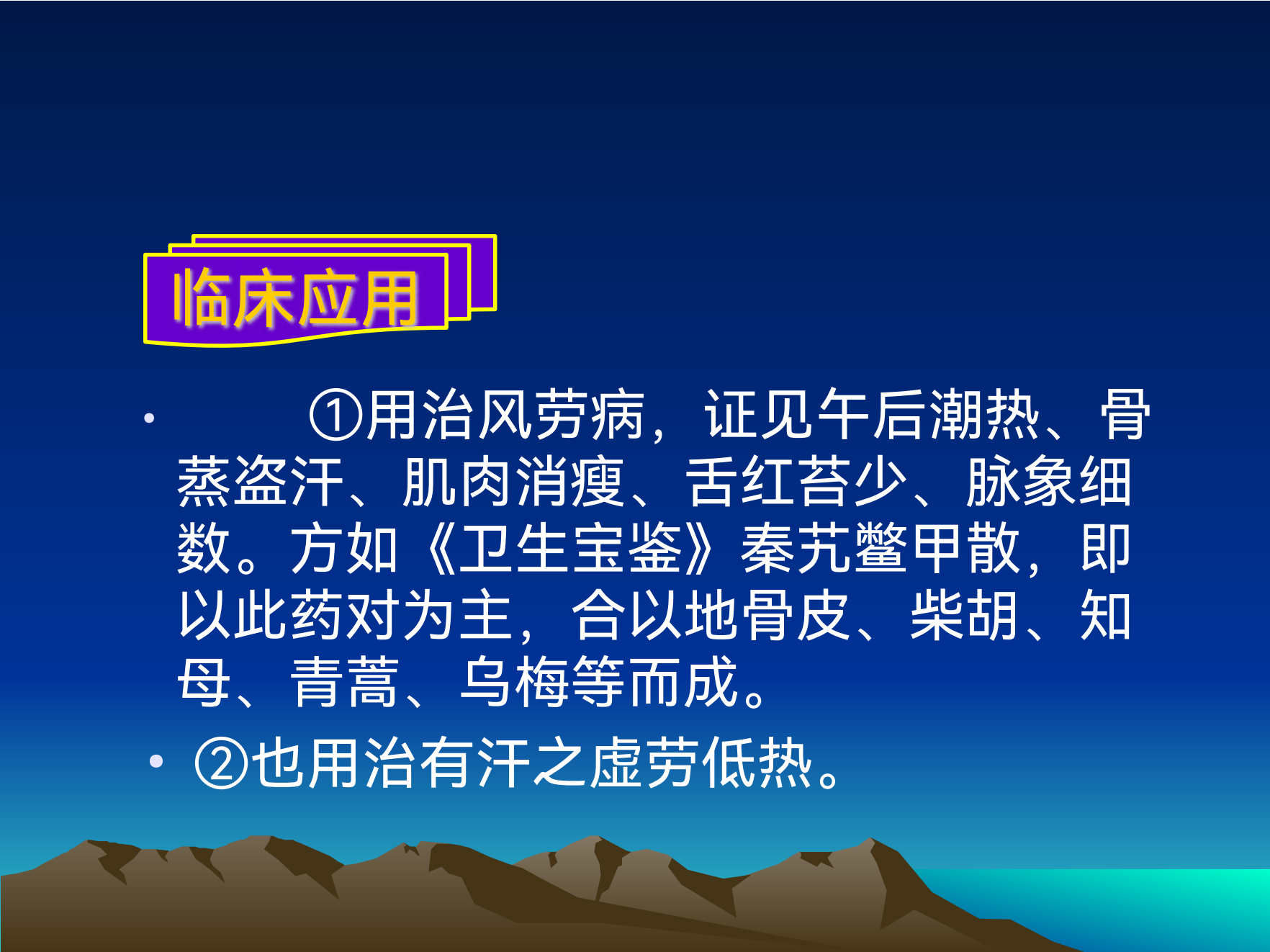 临床应用

• ①用治风劳病，证见午后潮热、骨蒸盗汗、肌肉消瘦、舌红苔少、脉象细数。方如《卫生宝鉴》秦艽鳖甲散，即以此药对为主，合以地骨皮、柴胡、知母、青蒿、乌梅等而成。

• ②也用治有汗之虚劳低热。